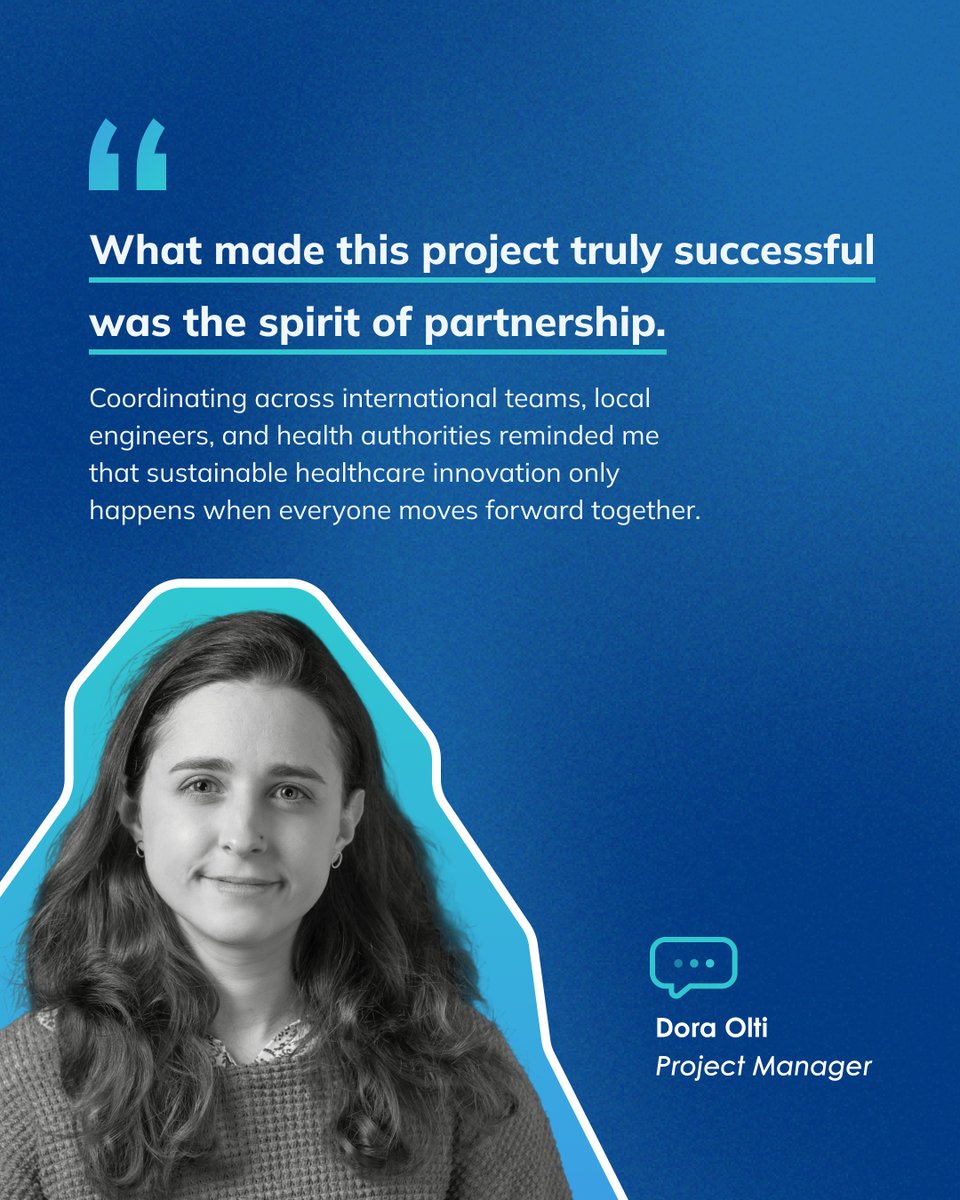 “

What made this project truly successful was the spirit of partnership.

Coordinating across international teams, local engineers, and health authorities reminded me that sustainable healthcare innovation only happens when everyone moves forward together.

Dora Olti
Project Manager